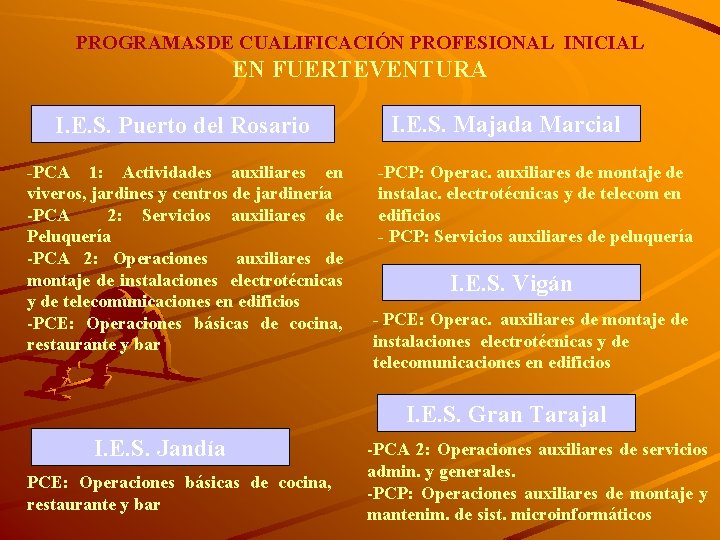 PROGRAMASDE CUALIFICACIÓN PROFESIONAL INICIAL
EN FUERTEVENTURA

I.E.S. Puerto del Rosario

-PCA 1: Actividades auxiliares en viveros, jardines y centros de jardinería
-PCA 2: Servicios auxiliares de Peluquería
-PCA 2: Operaciones auxiliares de montaje de instalaciones electrotécnicas y de telecomunicaciones en edificios
-PCE: Operaciones básicas de cocina, restaurante y bar

I.E.S. Jandía

PCE: Operaciones básicas de cocina, restaurante y bar

I.E.S. Majada Marcial

-PCP: Operac. auxiliares de montaje de instalac. electrotécnicas y de telecom en edificios
- PCP: Servicios auxiliares de peluquería

I.E.S. Vigán

- PCE: Operac. auxiliares de montaje de instalaciones electrotécnicas y de telecomunicaciones en edificios

I.E.S. Gran Tarajal

-PCA 2: Operaciones auxiliares de servicios admin. y generales.
-PCP: Operaciones auxiliares de montaje y mantenim. de sist. microinformáticos